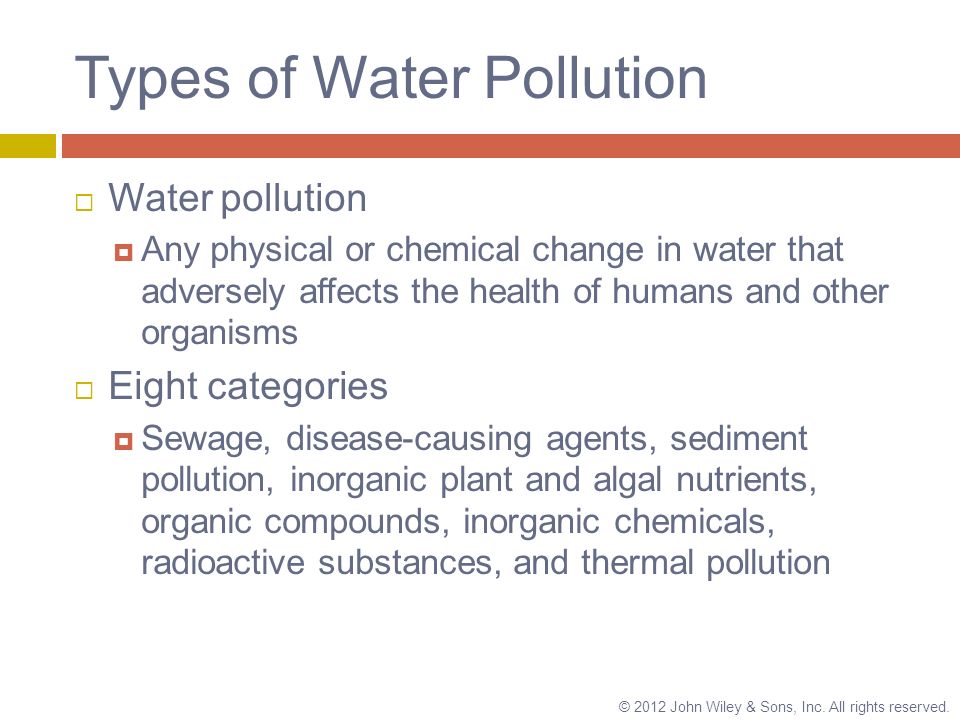 Types of Water Pollution

Water pollution

Any physical or chemical change in water that adversely affects the health of humans and other organisms

Eight categories

Sewage, disease-causing agents, sediment pollution, inorganic plant and algal nutrients, organic compounds, inorganic chemicals, radioactive substances, and thermal pollution

© 2012 John Wiley & Sons, Inc. All rights reserved.